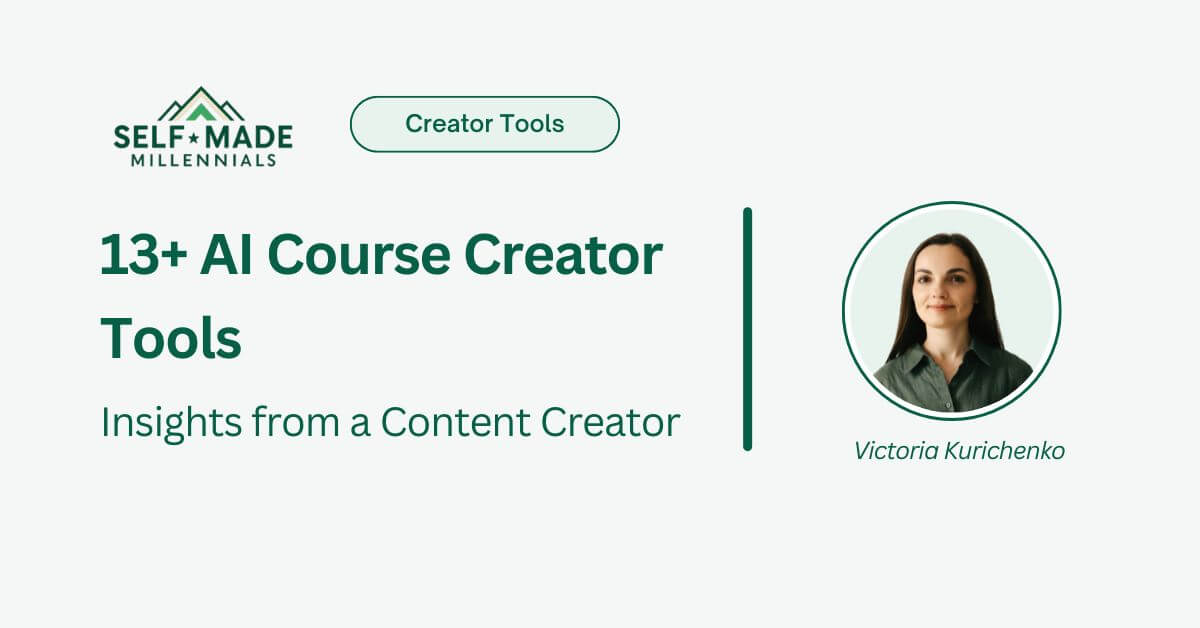 SELF★MADE
MILLENNIALS

Creator Tools

13+ AI Course Creator Tools

Insights from a Content Creator

Victoria Kurichenko